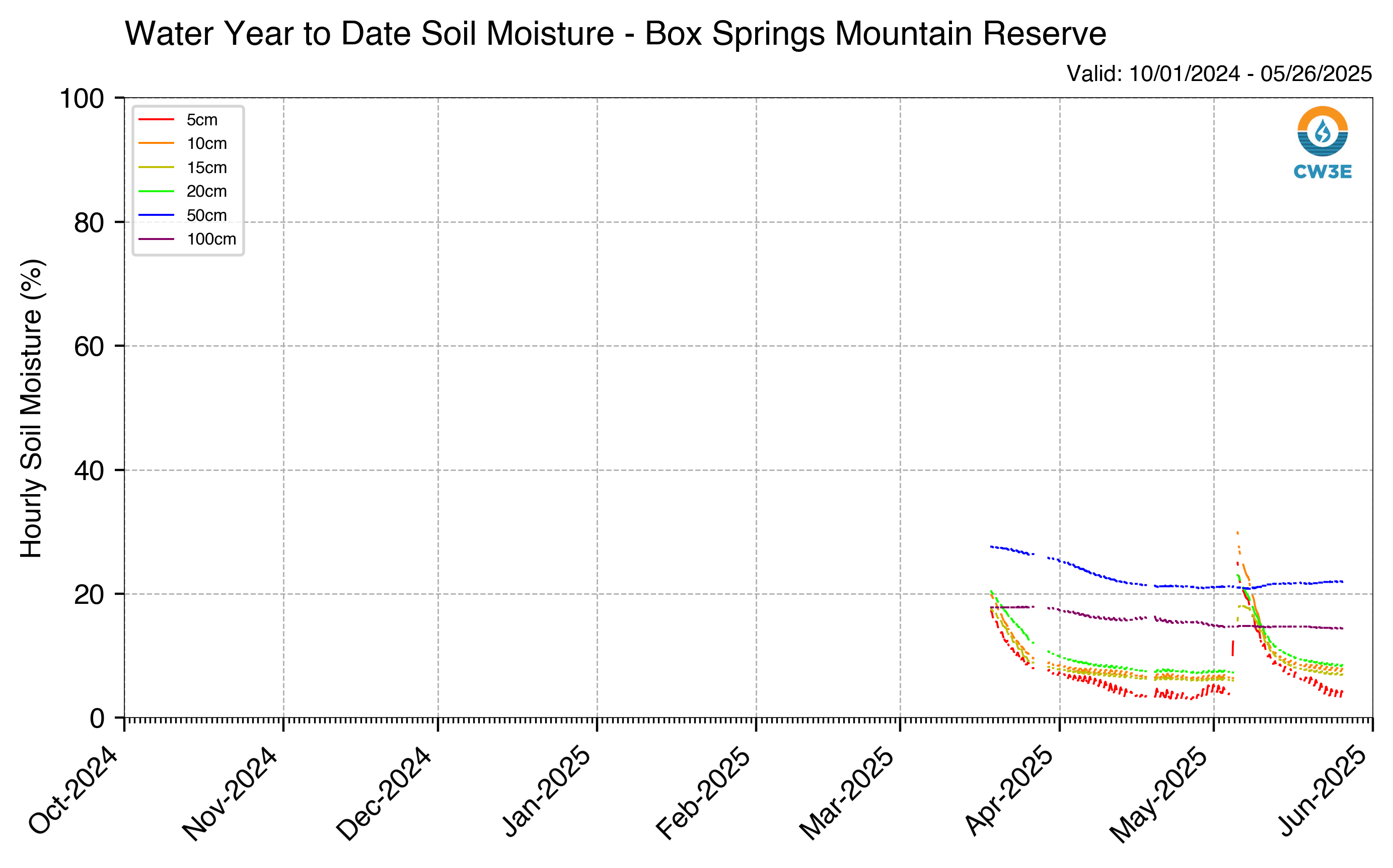 Water Year to Date Soil Moisture - Box Springs Mountain Reserve

Valid: 10/01/2024 - 05/26/2025

5cm
10cm
15cm
20cm
50cm
100cm

CW3E

Hourly Soil Moisture (%)

100
80
60
40
20
0

Oct-2024
Nov-2024
Dec-2024
Jan-2025
Feb-2025
Mar-2025
Apr-2025
May-2025
Jun-2025